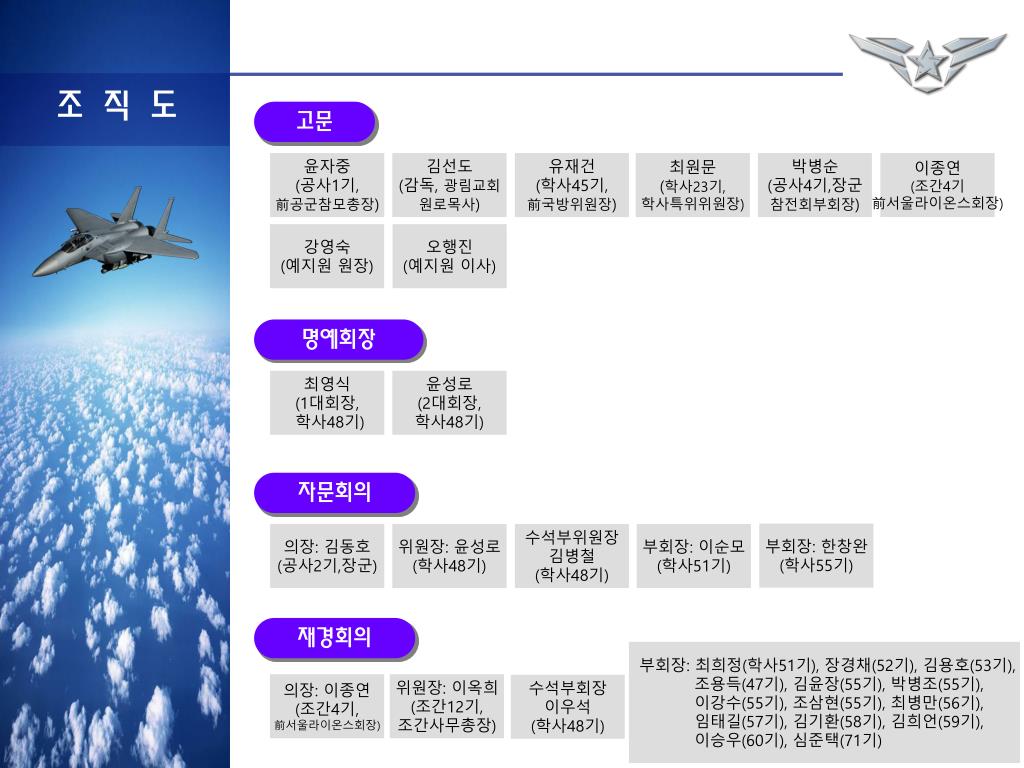 조 직 도

고문

윤자중 (공사1기, 前공군참모총장)

김선도 (감독, 광림교회 원로목사)

유재건 (학사45기, 前국방위원장)

최원문 (학사23기, 학사특위위원장)

박병순 (공사4기,장군 참전회부회장)

이종연 (조간4기 前서울라이온스회장)

강영숙 (예지원 원장)

오행진 (예지원 이사)

명예회장

최영식 (1대회장, 학사48기)

윤성로 (2대회장, 학사48기)

자문회의

의장: 김동호 (공사2기,장군)

위원장: 윤성로 (학사48기)

수석부위원장 김병철 (학사48기)

부회장: 이순모 (학사51기)

부회장: 한창완 (학사55기)

재경회의

의장: 이종연 (조간4기, 前서울라이온스회장)

위원장: 이옥희 (조간12기, 조간사무총장)

수석부회장 이우석 (학사48기)

부회장: 최희정(학사51기), 장경채(52기), 김용호(53기), 조용득(47기), 김윤장(55기), 박병조(55기), 이강수(55기), 조삼현(55기), 최병만(56기), 임태길(57기), 김기환(58기), 김희언(59기), 이승우(60기), 심준택(71기)